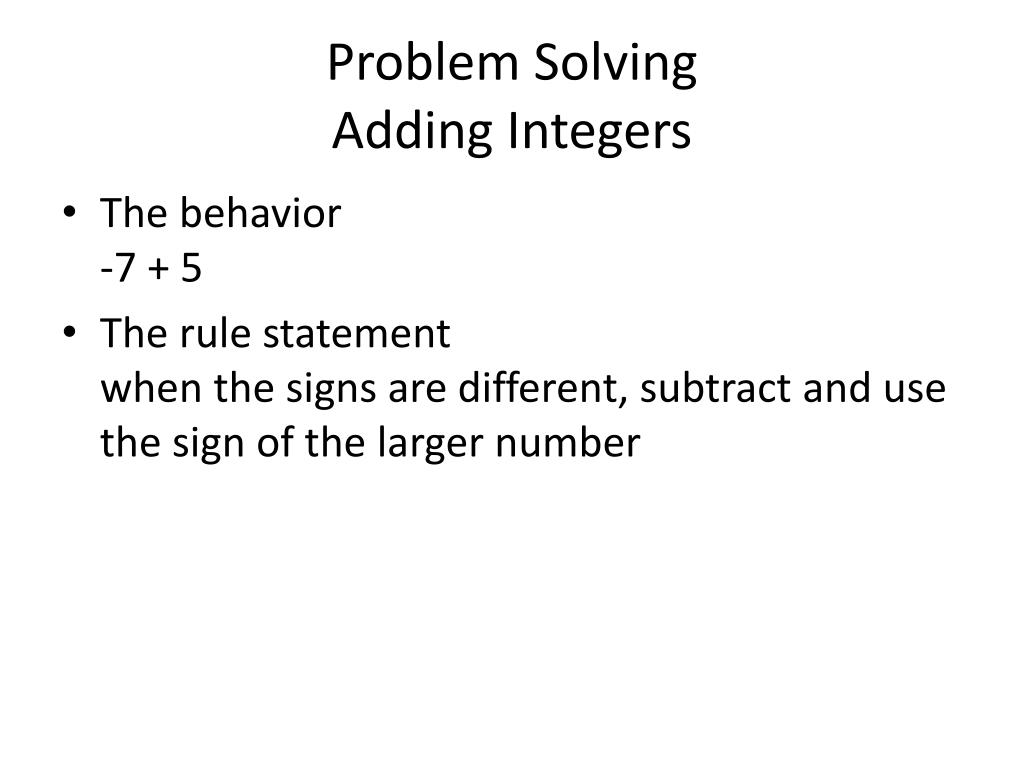 Problem Solving
Adding Integers

• The behavior
$-7 + 5$

• The rule statement
when the signs are different, subtract and use the sign of the larger number